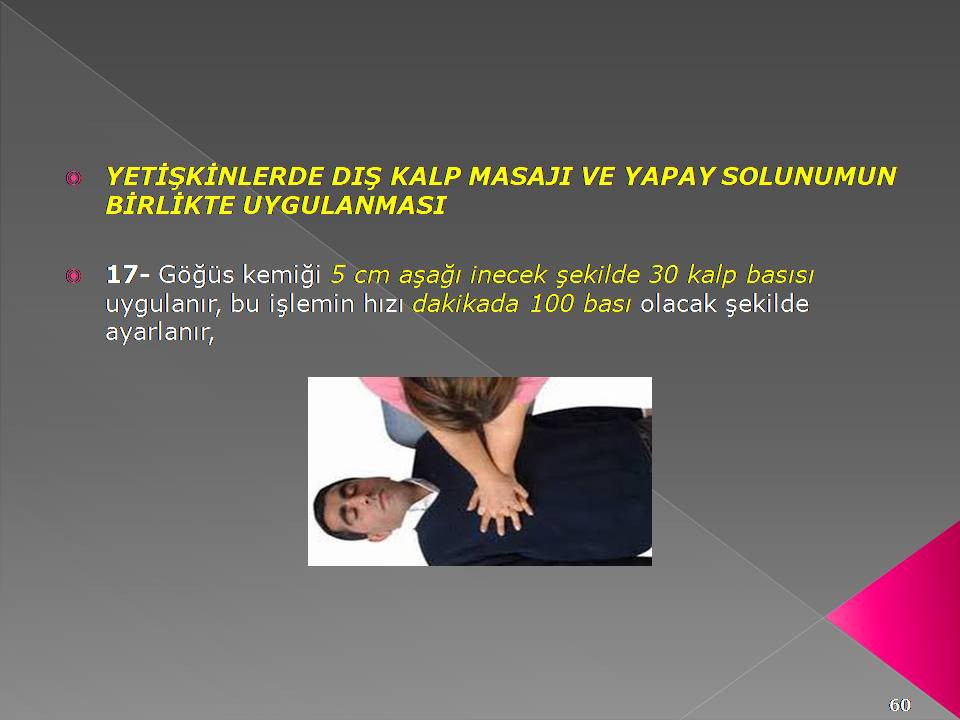 YETİŞKİNLERDE DIŞ KALP MASAJI VE YAPAY SOLUNUMUN BİRLİKTE UYGULANMASI

17- Göğüs kemiği 5 cm aşağı inecek şekilde 30 kalp basısı uygulanır, bu işlemin hızı dakikada 100 bası olacak şekilde ayarlanır,

60